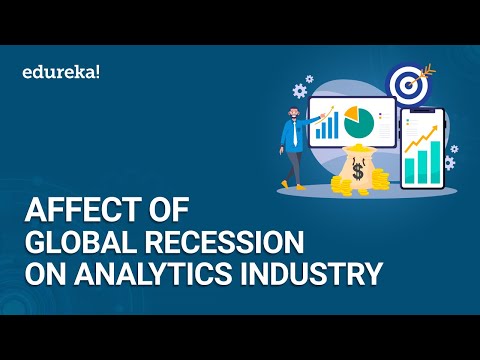 edureka!

$

AFFECT OF
GLOBAL RECESSION
ON ANALYTICS INDUSTRY